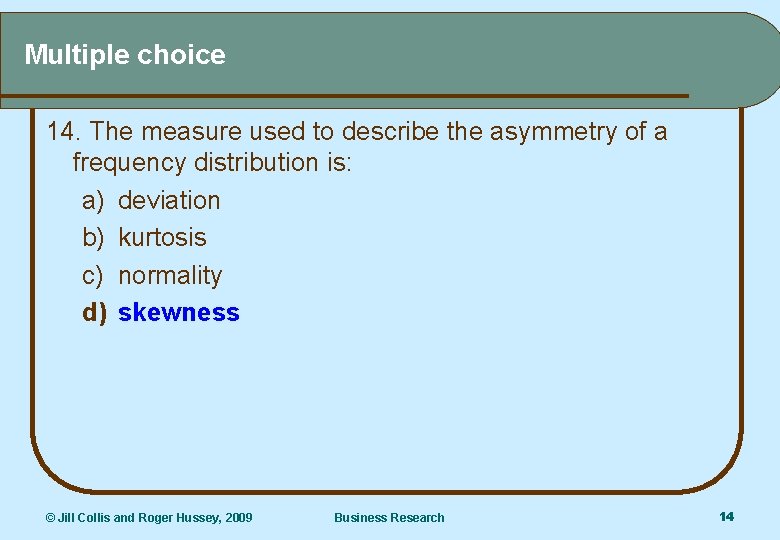 Multiple choice

14. The measure used to describe the asymmetry of a frequency distribution is:

a) deviation
b) kurtosis
c) normality
d) skewness

© Jill Collis and Roger Hussey, 2009 Business Research 14